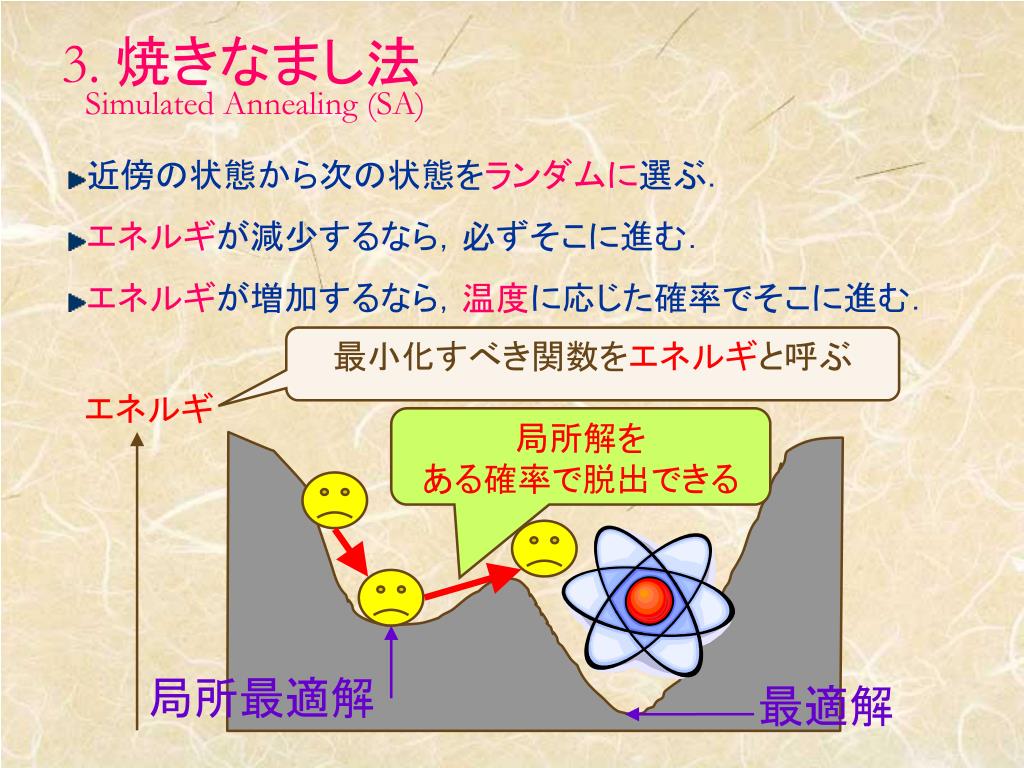 3. 焼きなまし法
Simulated Annealing (SA)

近傍の状態から次の状態をランダムに選ぶ.

エネルギが減少するなら, 必ずそこに進む.

エネルギが増加するなら, 温度に応じた確率でそこに進む.

最小化すべき関数をエネルギと呼ぶ

エネルギ

局所解を
ある確率で脱出できる

局所最適解

最適解